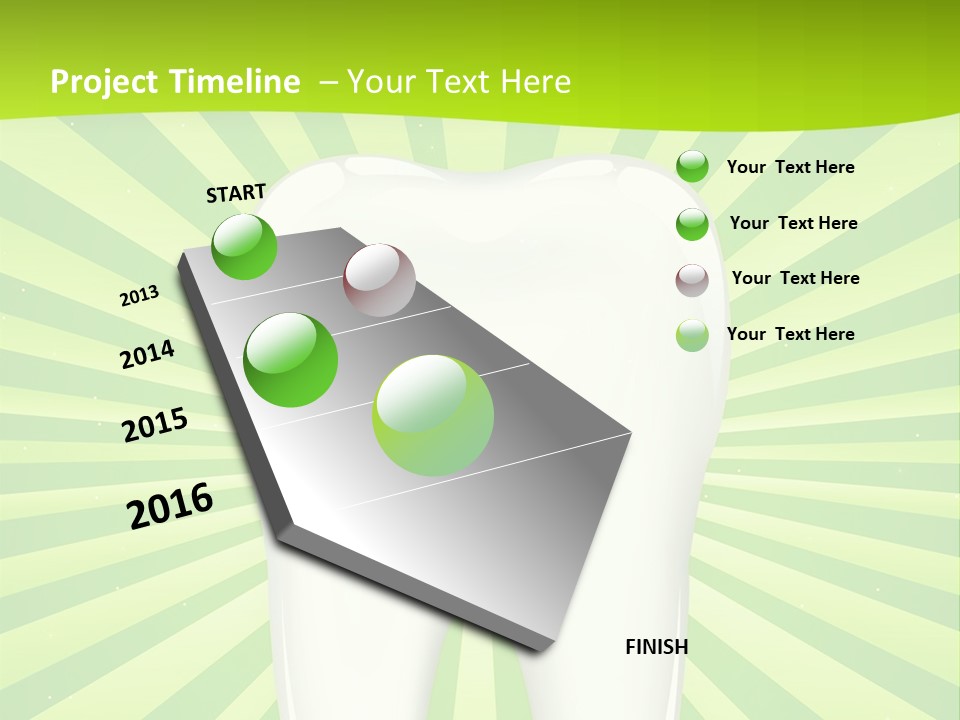 Project Timeline – Your Text Here

START

2013

2014

2015

2016

FINISH

Your Text Here

Your Text Here

Your Text Here

Your Text Here